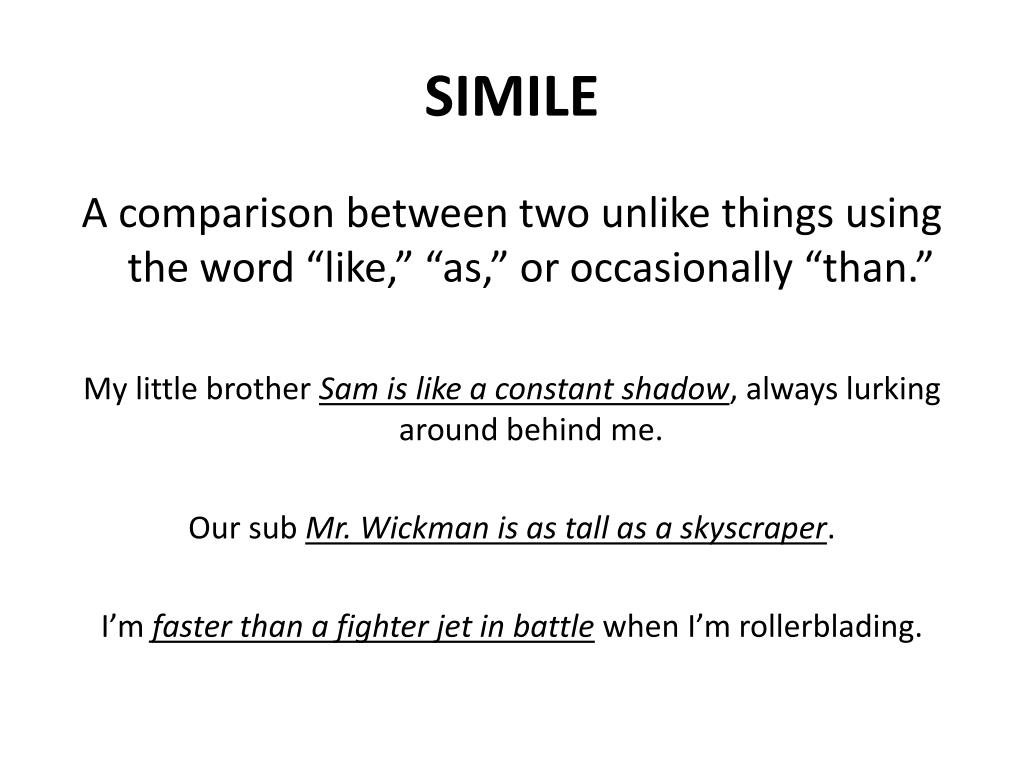 SIMILE

A comparison between two unlike things using the word “like,” “as,” or occasionally “than.”

My little brother Sam is like a constant shadow, always lurking around behind me.

Our sub Mr. Wickman is as tall as a skyscraper.

I’m faster than a fighter jet in battle when I’m rollerblading.